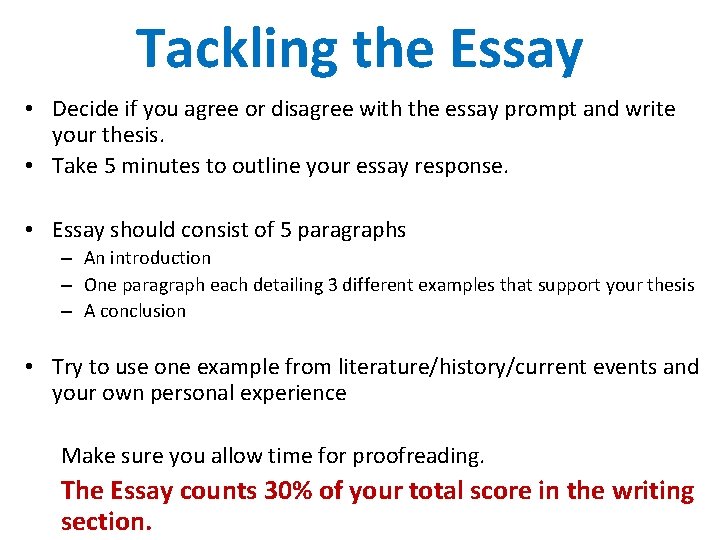 Tackling the Essay

• Decide if you agree or disagree with the essay prompt and write your thesis.
• Take 5 minutes to outline your essay response.

• Essay should consist of 5 paragraphs
– An introduction
– One paragraph each detailing 3 different examples that support your thesis
– A conclusion

• Try to use one example from literature/history/current events and your own personal experience

Make sure you allow time for proofreading.

The Essay counts 30% of your total score in the writing section.